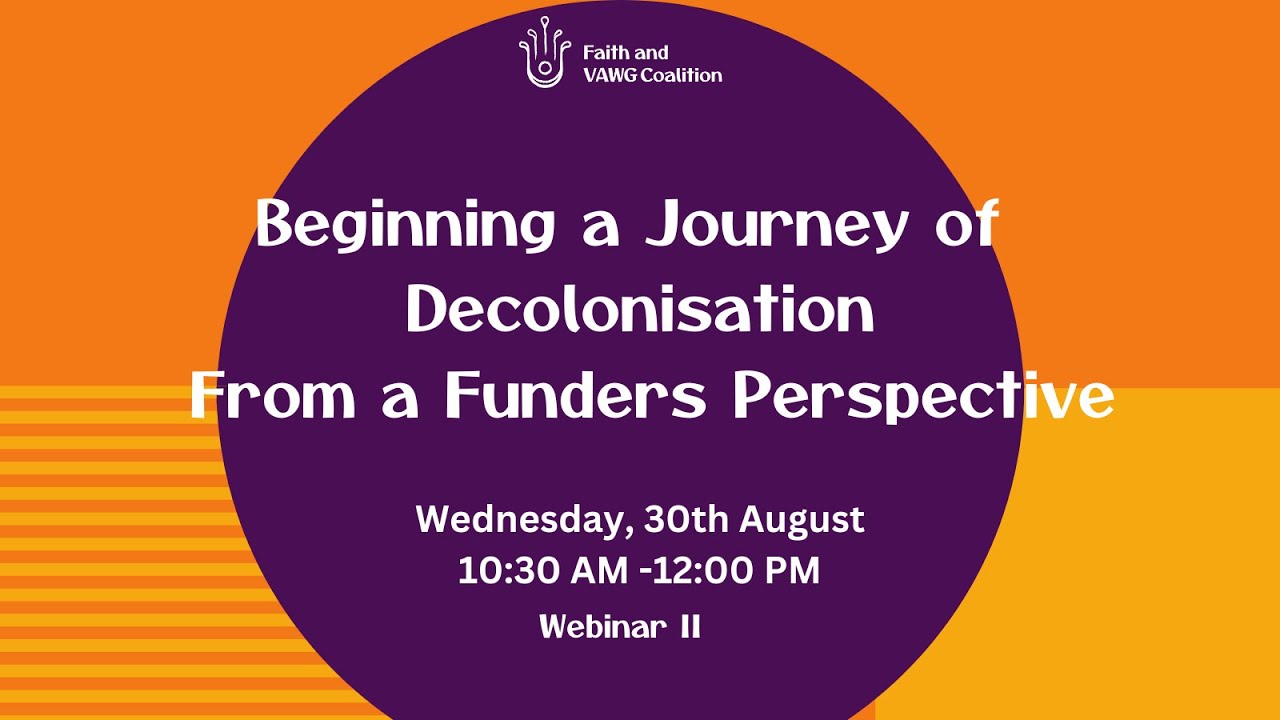 Faith and VAWG Coalition

Beginning a Journey of Decolonisation From a Funders Perspective

Wednesday, 30th August
10:30 AM -12:00 PM
Webinar II